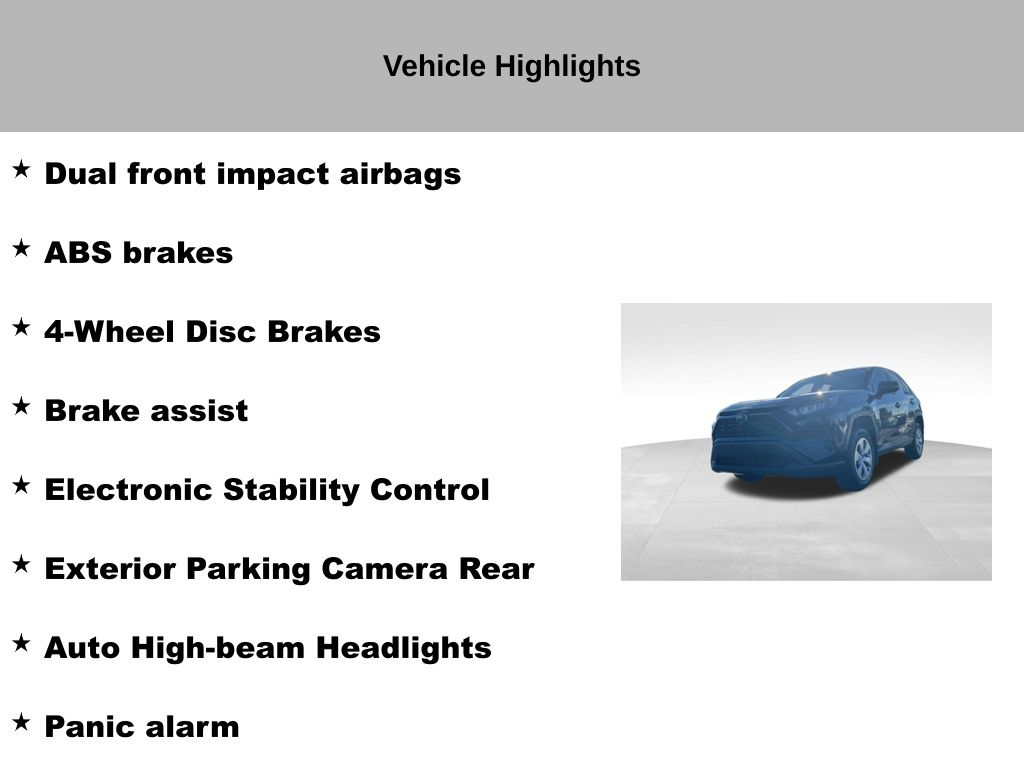 Vehicle Highlights

★ Dual front impact airbags

★ ABS brakes

★ 4-Wheel Disc Brakes

★ Brake assist

★ Electronic Stability Control

★ Exterior Parking Camera Rear

★ Auto High-beam Headlights

★ Panic alarm